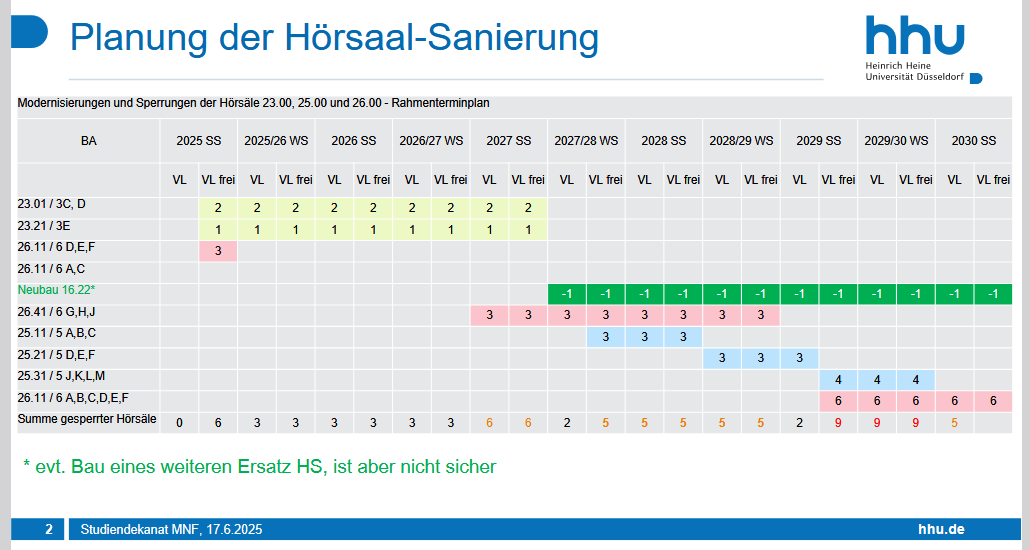 Planung der Hörsaal-Sanierung

hhu
Heinrich Heine
Universität Düsseldorf

Modernisierungen und Sperrungen der Hörsäle 23.00, 25.00 und 26.00 - Rahmenterminplan

| BA | 2025 SS | | 2025/26 WS | | 2026 SS | | 2026/27 WS | | 2027 SS | | 2027/28 WS | | 2028 SS | | 2028/29 WS | | 2029 SS | | 2029/30 WS | | 2030 SS | |
|---|---|---|---|---|---|---|---|---|---|---|---|---|---|---|---|---|---|---|---|---|---|---|
| | VL | VL frei | VL | VL frei | VL | VL frei | VL | VL frei | VL | VL frei | VL | VL frei | VL | VL frei | VL | VL frei | VL | VL frei | VL | VL frei | VL | VL frei |
| 23.01 / 3C, D | | 2 | 2 | 2 | 2 | 2 | 2 | 2 | 2 | 2 | | | | | | | | | | | | |
| 23.21 / 3E | | 1 | 1 | 1 | 1 | 1 | 1 | 1 | 1 | 1 | | | | | | | | | | | | |
| 26.11 / 6 D,E,F | | 3 | | | | | | | | | | | | | | | | | | | | |
| 26.11 / 6 A,C | | | | | | | | | | | | | | | | | | | | | | |
| Neubau 16.22* | | | | | | | | | | | -1 | -1 | -1 | -1 | -1 | -1 | -1 | -1 | -1 | -1 | -1 | -1 |
| 26.41 / 6 G,H,J | | | | | | | | | 3 | 3 | 3 | 3 | 3 | 3 | 3 | 3 | | | | | | |
| 25.11 / 5 A,B,C | | | | | | | | | | | | 3 | 3 | 3 | | | | | | | | |
| 25.21 / 5 D,E,F | | | | | | | | | | | | | | | 3 | 3 | 3 | | | | | |
| 25.31 / 5 J,K,L,M | | | | | | | | | | | | | | | | | | 4 | 4 | 4 | | |
| 26.11 / 6 A,B,C,D,E,F | | | | | | | | | | | | | | | | | | 6 | 6 | 6 | 6 | 6 |
| Summe gesperrter Hörsäle | 0 | 6 | 3 | 3 | 3 | 3 | 3 | 3 | 6 | 6 | 2 | 5 | 5 | 5 | 5 | 5 | 2 | 9 | 9 | 9 | 5 | |

* evt. Bau eines weiteren Ersatz HS, ist aber nicht sicher

2 Studiendekanat MNF, 17.6.2025 hhu.de